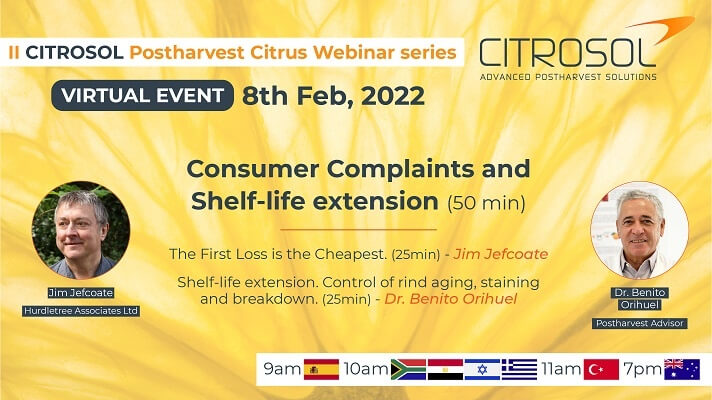 II CITROSOL Postharvest Citrus Webinar series

CITROSOL
ADVANCED POSTHARVEST SOLUTIONS

VIRTUAL EVENT 8th Feb, 2022

Consumer Complaints and Shelf-life extension (50 min)

The First Loss is the Cheapest. (25min) - Jim Jefcoate

Shelf-life extension. Control of rind aging, staining and breakdown. (25min) - Dr. Benito Orihuel

Jim Jefcoate
Hurdletree Associates Ltd

Dr. Benito Orihuel
Postharvest Advisor

9am 10am 11am 7pm